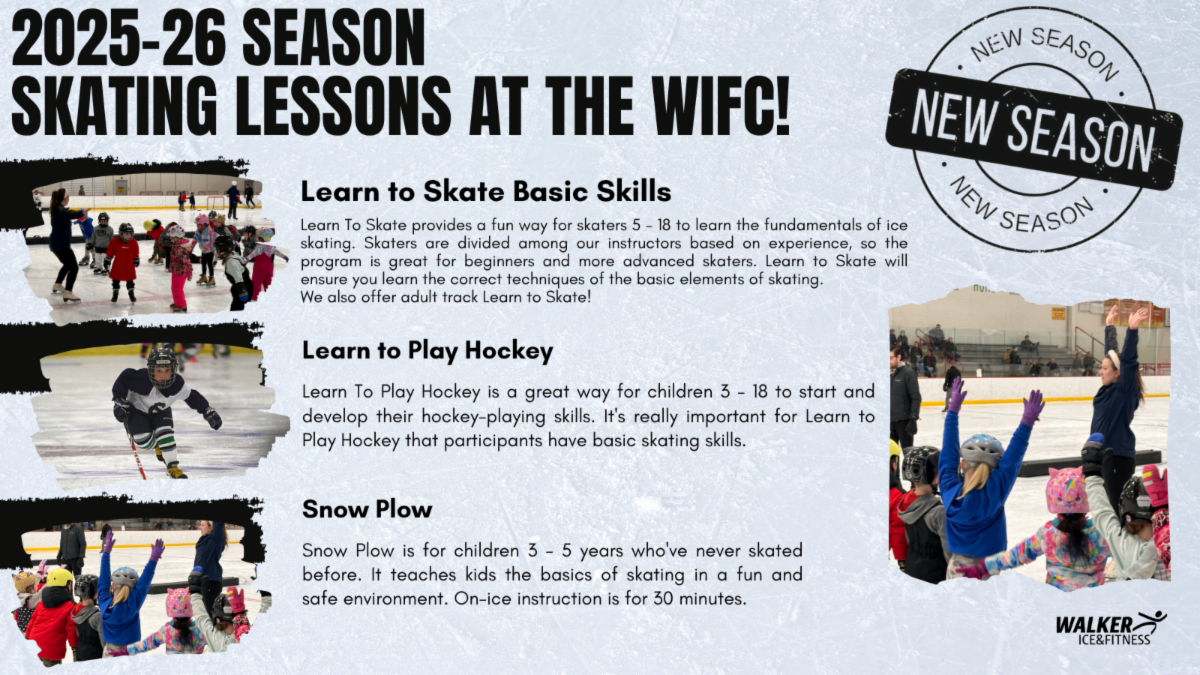 2025-26 SEASON
SKATING LESSONS AT THE WIFC!

NEW SEASON
NEW SEASON
NEW SEASON

Learn to Skate Basic Skills

Learn To Skate provides a fun way for skaters 5 - 18 to learn the fundamentals of ice skating. Skaters are divided among our instructors based on experience, so the program is great for beginners and more advanced skaters. Learn to Skate will ensure you learn the correct techniques of the basic elements of skating.
We also offer adult track Learn to Skate!

Learn to Play Hockey

Learn To Play Hockey is a great way for children 3 - 18 to start and develop their hockey-playing skills. It's really important for Learn to Play Hockey that participants have basic skating skills.

Snow Plow

Snow Plow is for children 3 - 5 years who've never skated before. It teaches kids the basics of skating in a fun and safe environment. On-ice instruction is for 30 minutes.

WALKER
ICE&FITNESS